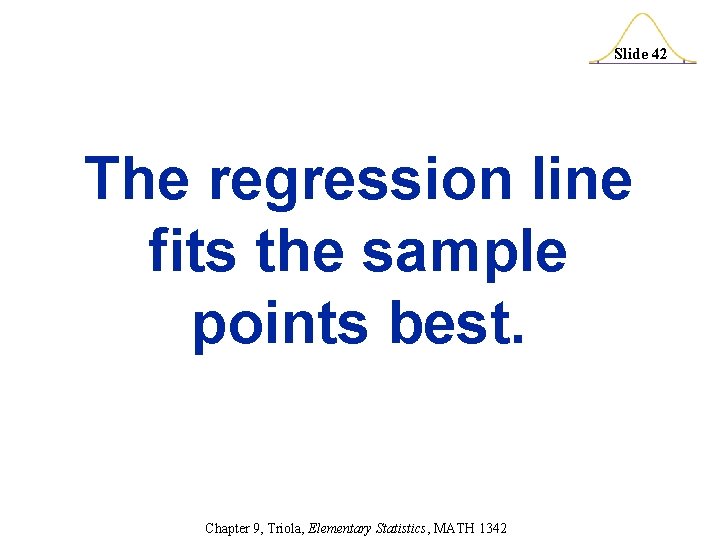 Slide 42

The regression line fits the sample points best.

Chapter 9, Triola, Elementary Statistics, MATH 1342